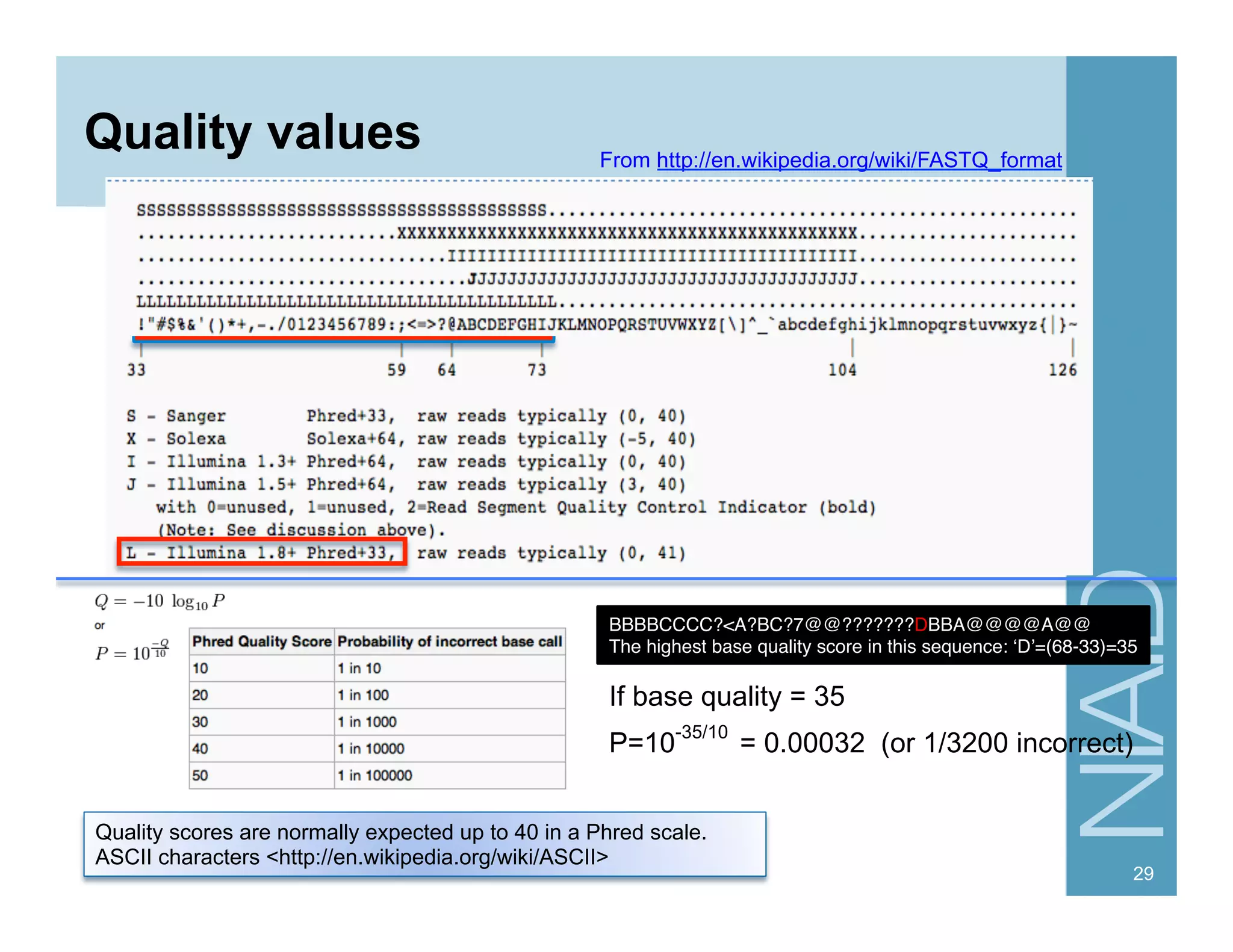 Quality values

From http://en.wikipedia.org/wiki/FASTQ_format

SSSSSSSSSSSSSSSSSSSSSSSSSSSSSSSSSSSSSSSSS.....................................................
..........................XXXXXXXXXXXXXXXXXXXXXXXXXXXXXXXXXXXXXXXXXXXXXX......................
...............................IIIIIIIIIIIIIIIIIIIIIIIIIIIIIIIIIIIIIIIII......................
.................................JJJJJJJJJJJJJJJJJJJJJJJJJJJJJJJJJJJJJJJ......................
LLLLLLLLLLLLLLLLLLLLLLLLLLLLLLLLLLLLLLLLLL....................................................
!"#$%&'()*+,-./0123456789:;<=>?@ABCDEFGHIJKLMNOPQRSTUVWXYZ[\]^_`abcdefghijklmnopqrstuvwxyz{|}~

33 59 64 73 104 126

S - Sanger Phred+33, raw reads typically (0, 40)
X - Solexa Solexa+64, raw reads typically (-5, 40)
I - Illumina 1.3+ Phred+64, raw reads typically (0, 40)
J - Illumina 1.5+ Phred+64, raw reads typically (3, 40)
with 0=unused, 1=unused, 2=Read Segment Quality Control Indicator (bold)
(Note: See discussion above).
L - Illumina 1.8+ Phred+33, raw reads typically (0, 41)

$Q = -10 \log_{10} P$
or
$P = 10^{\frac{-Q}{10}}$

| Phred Quality Score | Probability of incorrect base call |
|---|---|
| 10 | 1 in 10 |
| 20 | 1 in 100 |
| 30 | 1 in 1000 |
| 40 | 1 in 10000 |
| 50 | 1 in 100000 |

BBBBCCCC?<A?BC?7@@???????DBBA@@@@A@@
The highest base quality score in this sequence: ‘D’=(68-33)=35

If base quality = 35

P=$10^{-35/10}$ = 0.00032 (or 1/3200 incorrect)

Quality scores are normally expected up to 40 in a Phred scale.
ASCII characters <http://en.wikipedia.org/wiki/ASCII>

NIAID

29